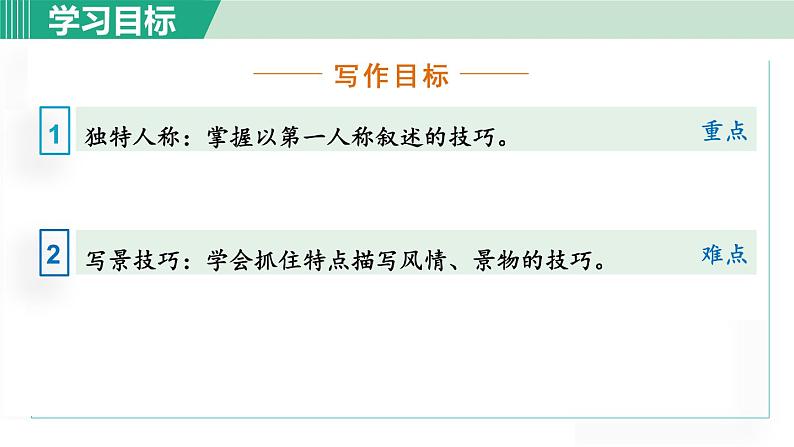 学习目标

写作目标

1 独特人称：掌握以第一人称叙述的技巧。 重点

2 写景技巧：学会抓住特点描写风情、景物的技巧。 难点